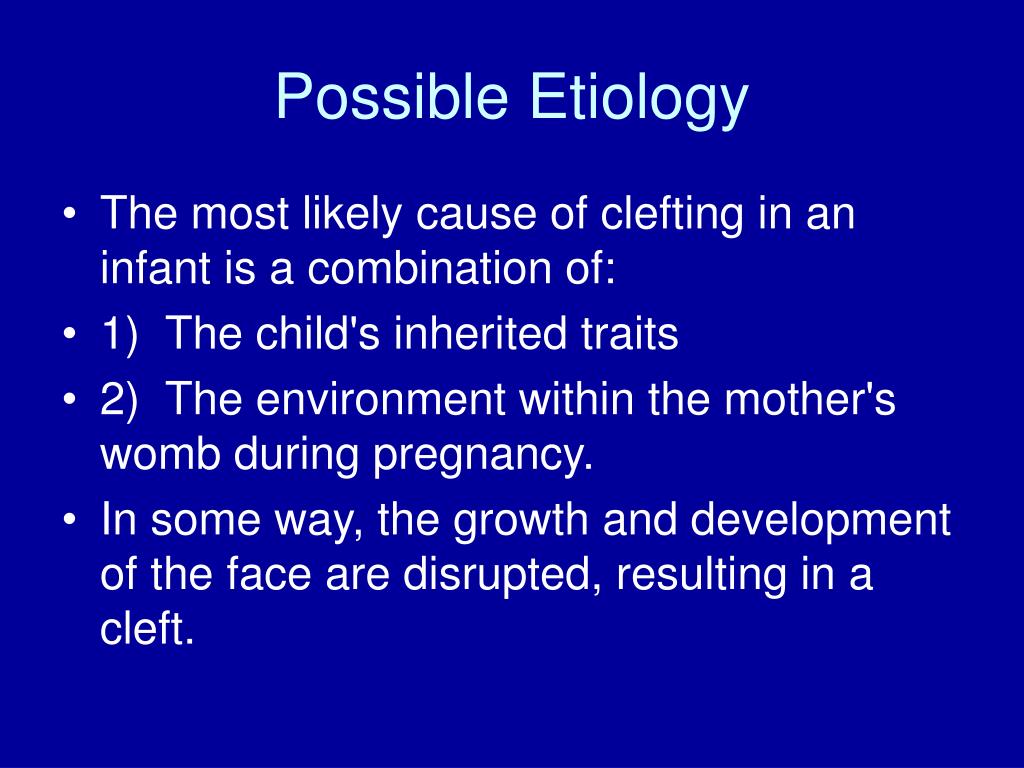 Possible Etiology

• The most likely cause of clefting in an infant is a combination of:
• 1) The child's inherited traits
• 2) The environment within the mother's womb during pregnancy.
• In some way, the growth and development of the face are disrupted, resulting in a cleft.